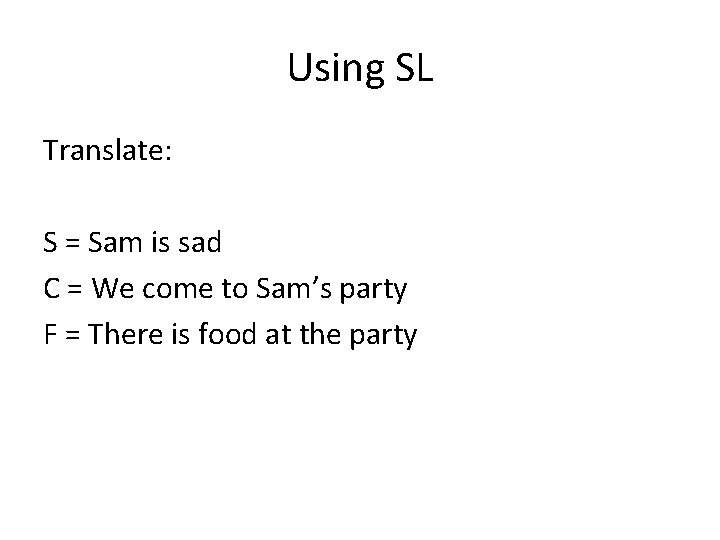 Using SL

Translate:

S = Sam is sad
C = We come to Sam’s party
F = There is food at the party